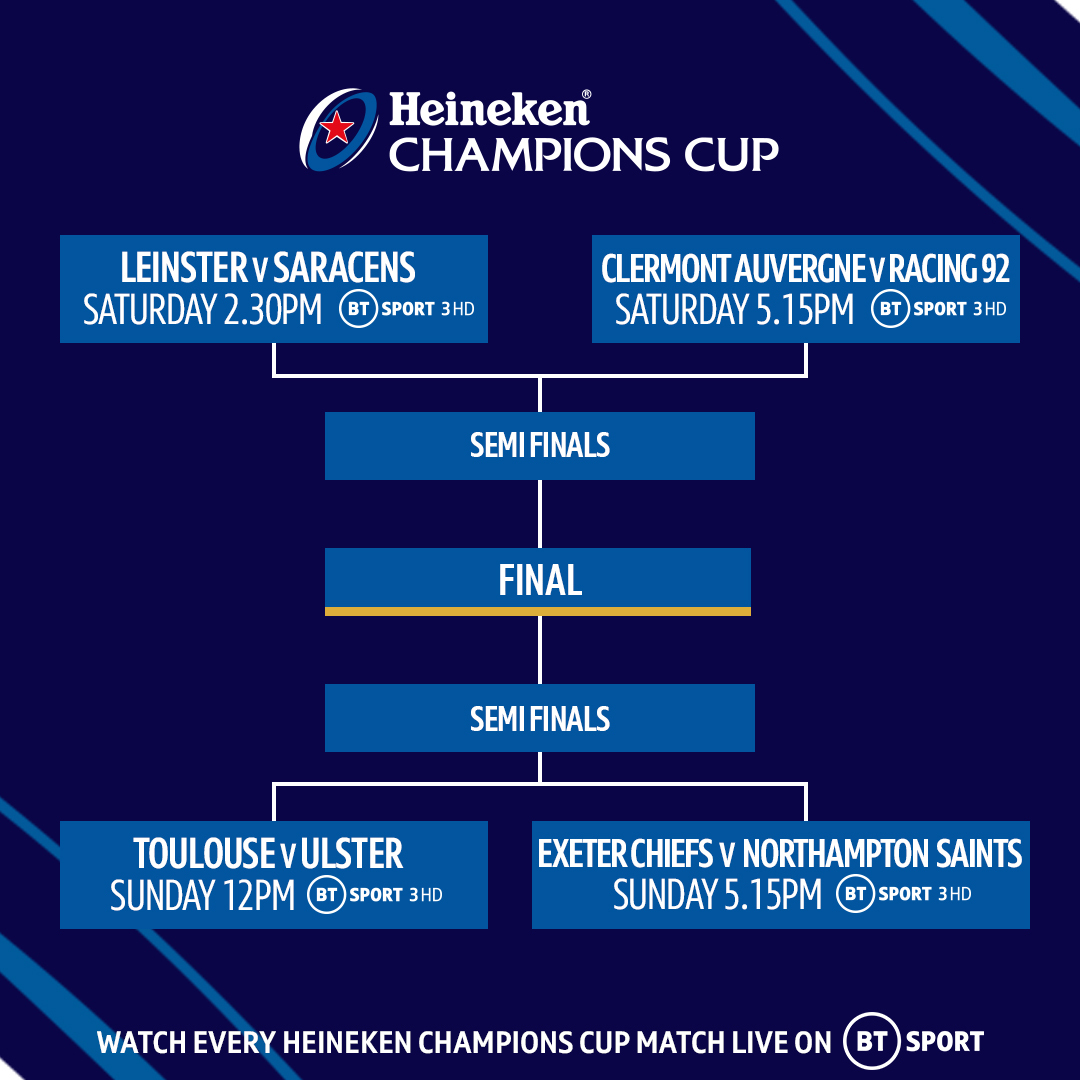 Heineken®
CHAMPIONS CUP

LEINSTER v SARACENS
SATURDAY 2.30PM BT SPORT 3 HD

CLERMONT AUVERGNE v RACING 92
SATURDAY 5.15PM BT SPORT 3 HD

SEMI FINALS

FINAL

SEMI FINALS

TOULOUSE v ULSTER
SUNDAY 12PM BT SPORT 3 HD

EXETER CHIEFS v NORTHAMPTON SAINTS
SUNDAY 5.15PM BT SPORT 3 HD

WATCH EVERY HEINEKEN CHAMPIONS CUP MATCH LIVE ON BT SPORT